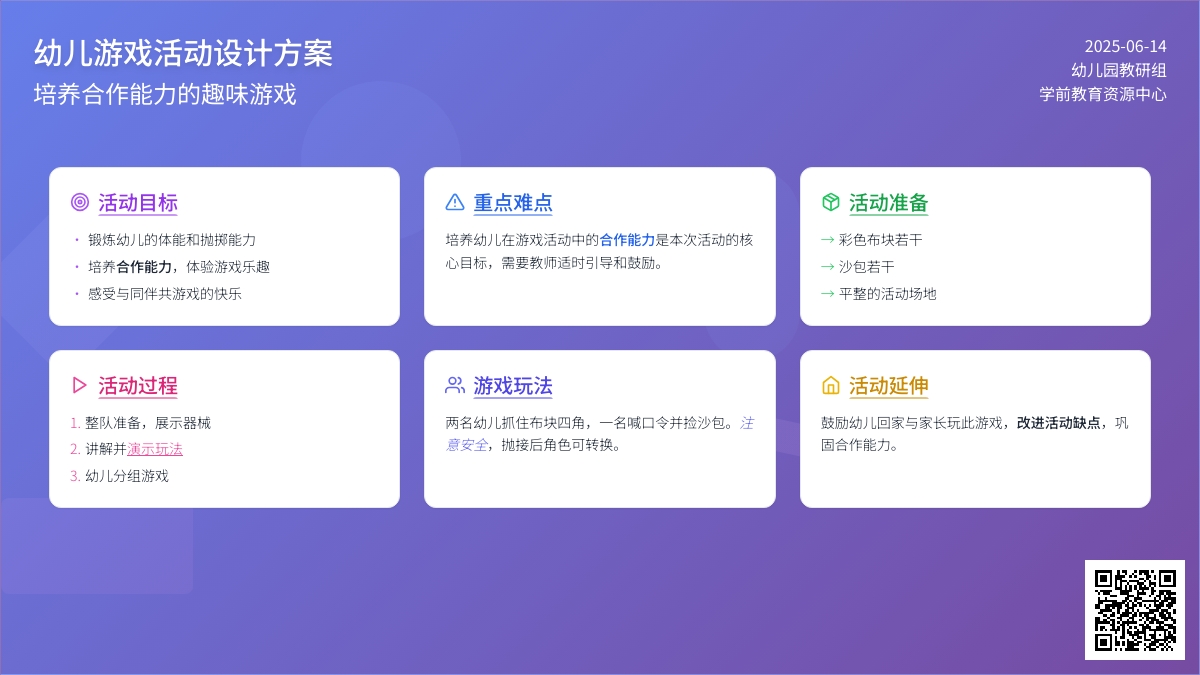 幼儿游戏活动设计方案
培养合作能力的趣味游戏

2025-06-14
幼儿园教研组
学前教育资源中心

活动目标
• 锻炼幼儿的体能和抛掷能力
• 培养合作能力，体验游戏乐趣
• 感受与同伴共游戏的快乐

重点难点
培养幼儿在游戏活动中的合作能力是本次活动的核心目标，需要教师适时引导和鼓励。

活动准备
→ 彩色布块若干
→ 沙包若干
→ 平整的活动场地

活动过程
1. 整队准备，展示器械
2. 讲解并演示玩法
3. 幼儿分组游戏

游戏玩法
两名幼儿抓住布块四角，一名喊口令并捡沙包。注意安全，抛接后角色可转换。

活动延伸
鼓励幼儿回家与家长玩此游戏，改进活动缺点，巩固合作能力。